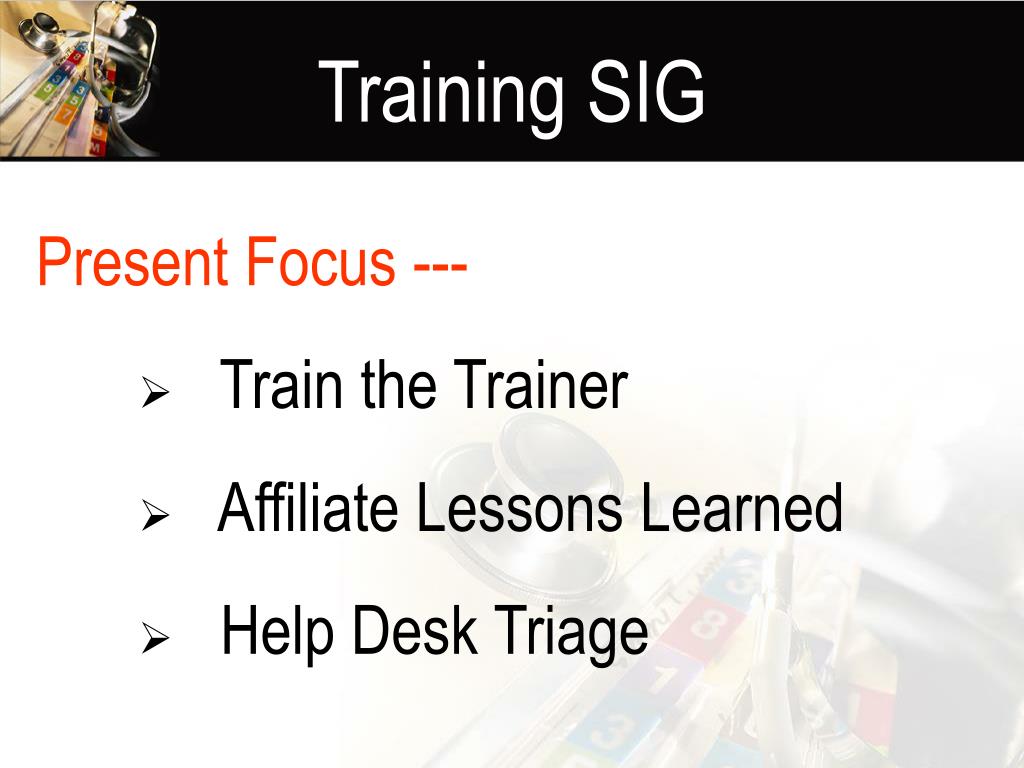 Training SIG

Present Focus ---

➢ Train the Trainer

➢ Affiliate Lessons Learned

➢ Help Desk Triage